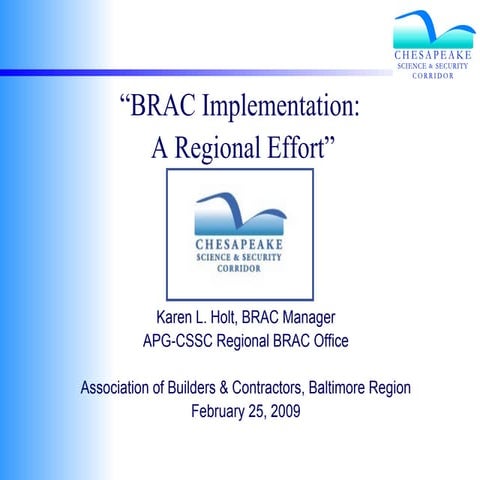 CHESAPEAKE
SCIENCE & SECURITY
CORRIDOR

“BRAC Implementation:
A Regional Effort”

CHESAPEAKE
SCIENCE & SECURITY
CORRIDOR

Karen L. Holt, BRAC Manager
APG-CSSC Regional BRAC Office

Association of Builders & Contractors, Baltimore Region
February 25, 2009